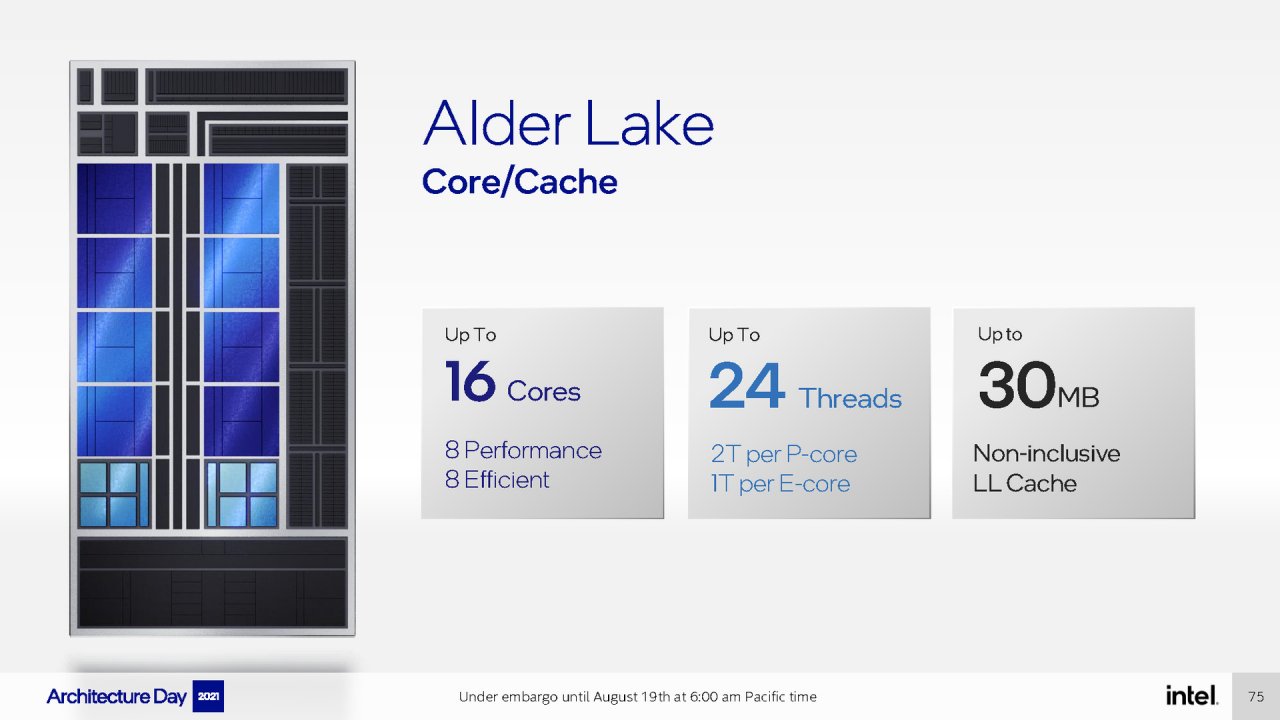 Alder Lake
Core/Cache

Up To
16 Cores
8 Performance
8 Efficient

Up To
24 Threads
2T per P-core
1T per E-core

Up to
30MB
Non-inclusive
LL Cache

Architecture Day 2021

Under embargo until August 19th at 6:00 am Pacific time

intel.

75